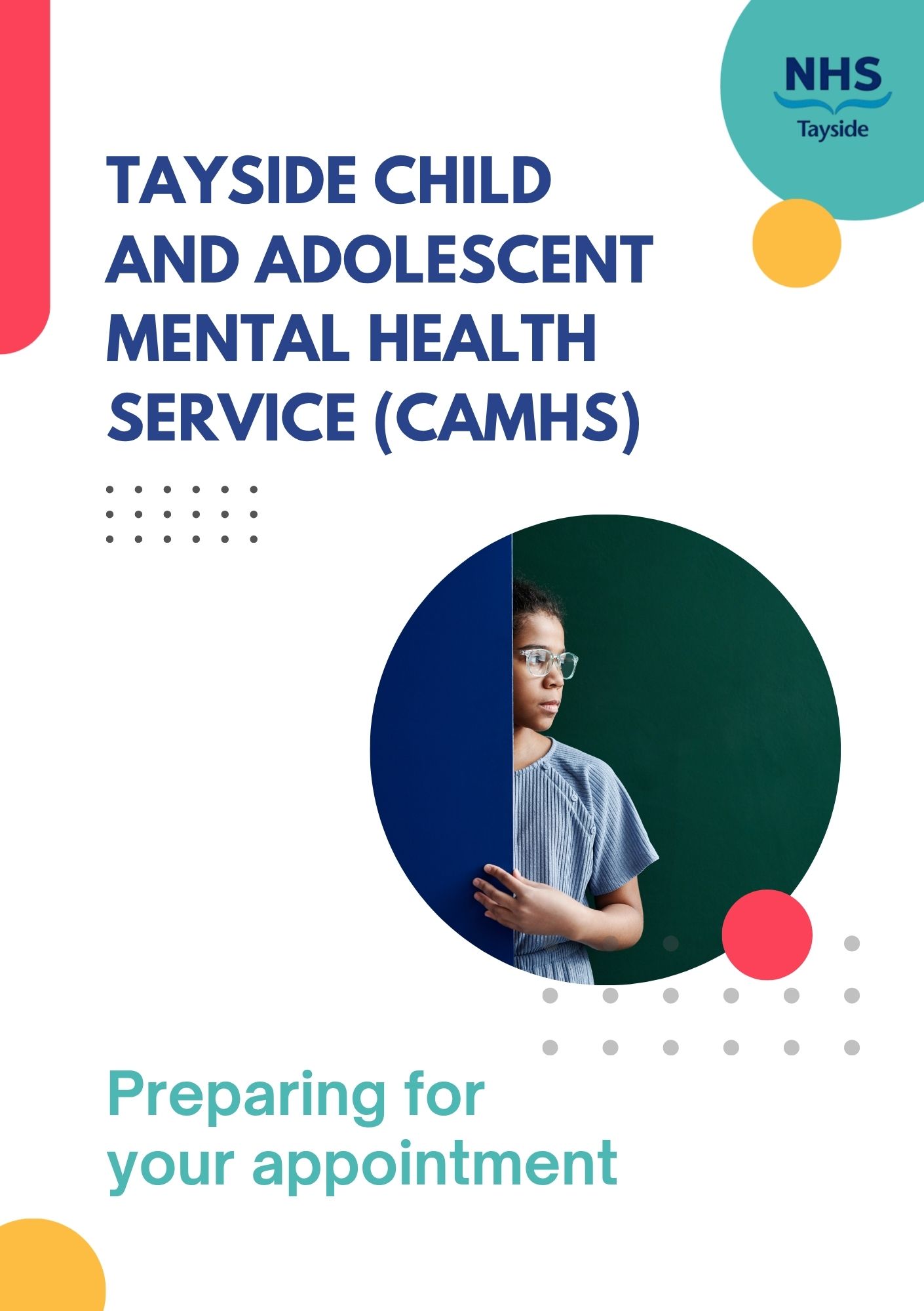 NHS
Tayside

TAYSIDE CHILD AND ADOLESCENT MENTAL HEALTH SERVICE (CAMHS)

Preparing for your appointment